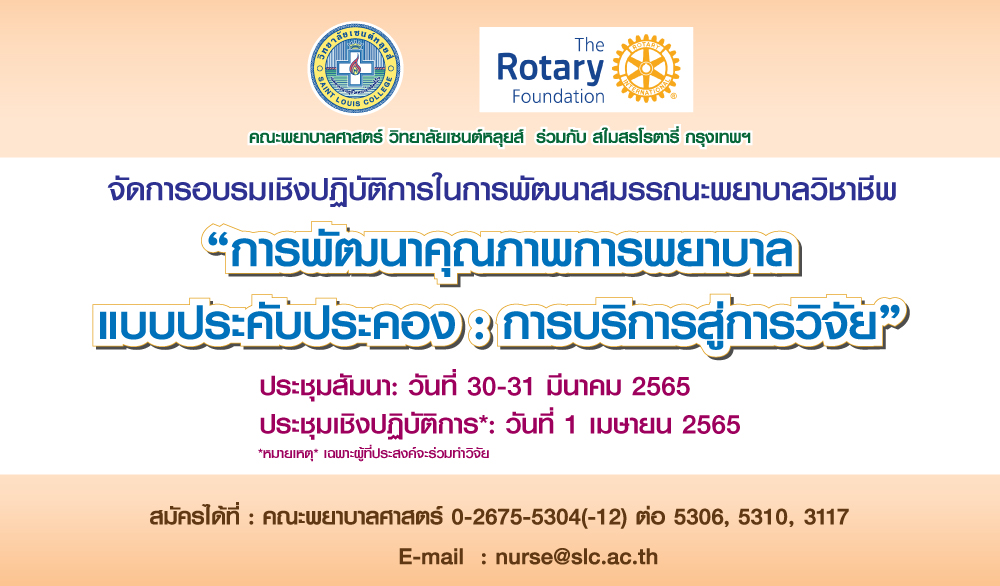 วิทยาลัยเซนต์หลุยส์
SAINT LOUIS COLLEGE

The Rotary Foundation

ROTARY INTERNATIONAL

คณะพยาบาลศาสตร์ วิทยาลัยเซนต์หลุยส์ ร่วมกับ สโมสรโรตารี่ กรุงเทพฯ

จัดการอบรมเชิงปฏิบัติการในการพัฒนาสมรรถนะพยาบาลวิชาชีพ

“การพัฒนาคุณภาพการพยาบาล แบบประคับประคอง : การบริการสู่การวิจัย”

ประชุมสัมนา: วันที่ 30-31 มีนาคม 2565

ประชุมเชิงปฏิบัติการ*: วันที่ 1 เมษายน 2565

*หมายเหตุ* เฉพาะผู้ที่ประสงค์จะร่วมทำวิจัย

สมัครได้ที่ : คณะพยาบาลศาสตร์ 0-2675-5304(-12) ต่อ 5306, 5310, 3117

E-mail : nurse@slc.ac.th